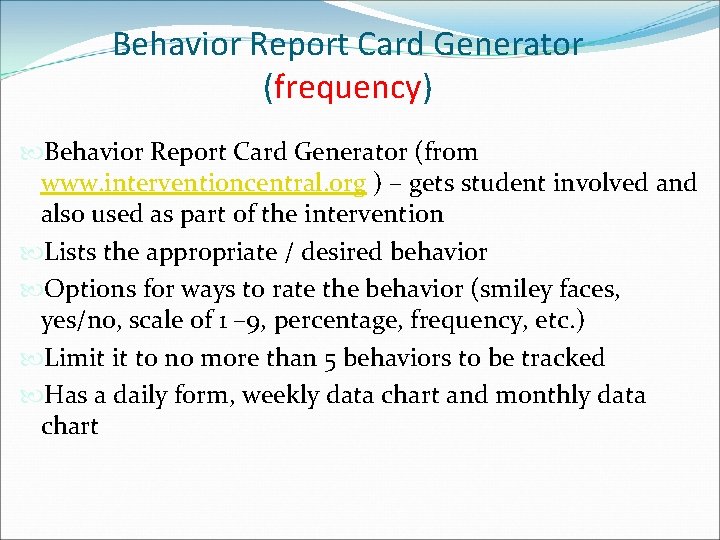 Behavior Report Card Generator (frequency)

Behavior Report Card Generator (from www.interventioncentral.org ) – gets student involved and also used as part of the intervention

Lists the appropriate / desired behavior

Options for ways to rate the behavior (smiley faces, yes/no, scale of 1 –9, percentage, frequency, etc.)

Limit it to no more than 5 behaviors to be tracked

Has a daily form, weekly data chart and monthly data chart